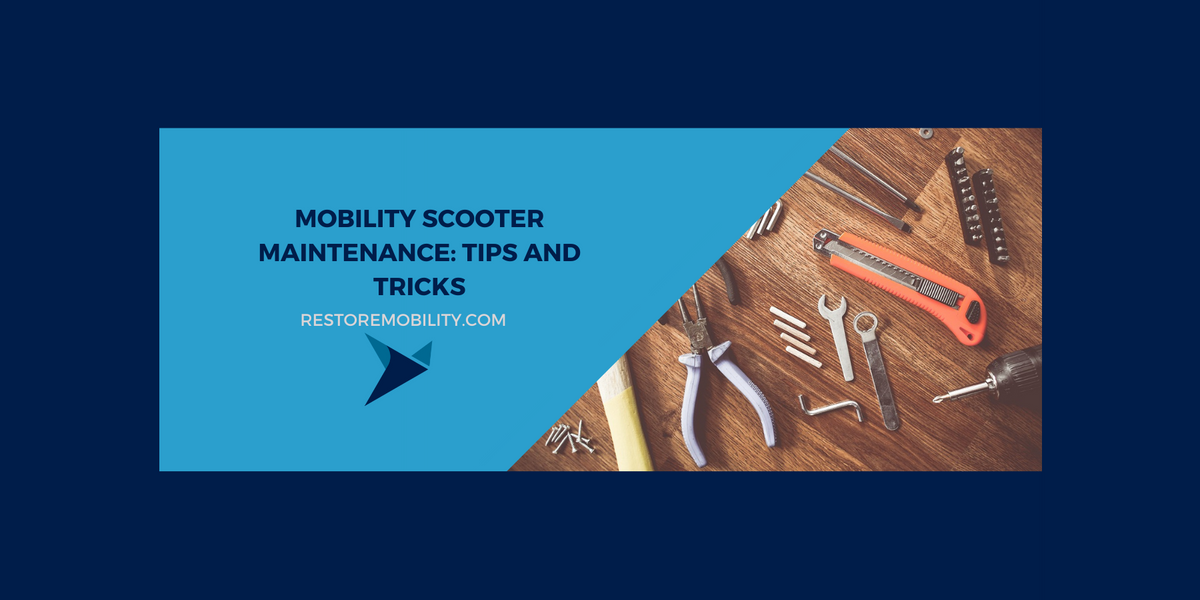 MOBILITY SCOOTER MAINTENANCE: TIPS AND TRICKS

RESTOREMOBILITY.COM